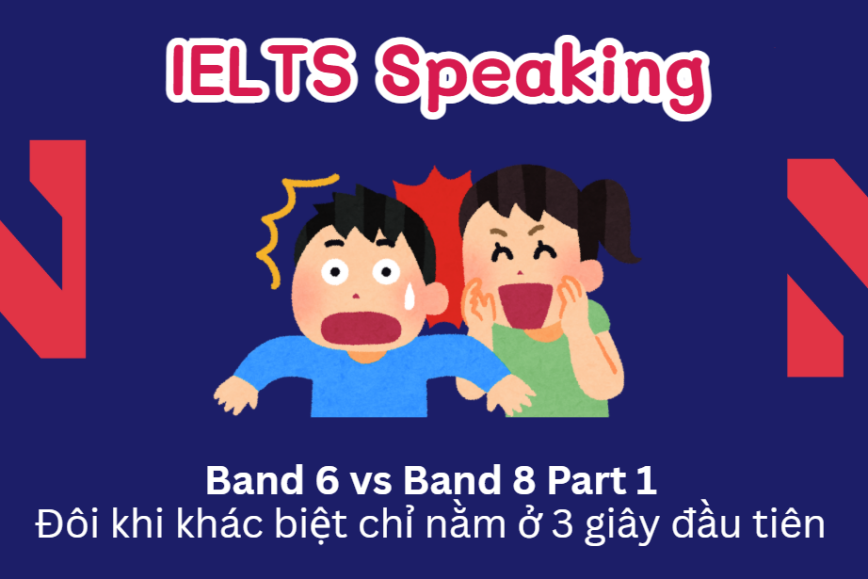 IELTS Speaking

Band 6 vs Band 8 Part 1
Đôi khi khác biệt chỉ nằm ở 3 giây đầu tiên